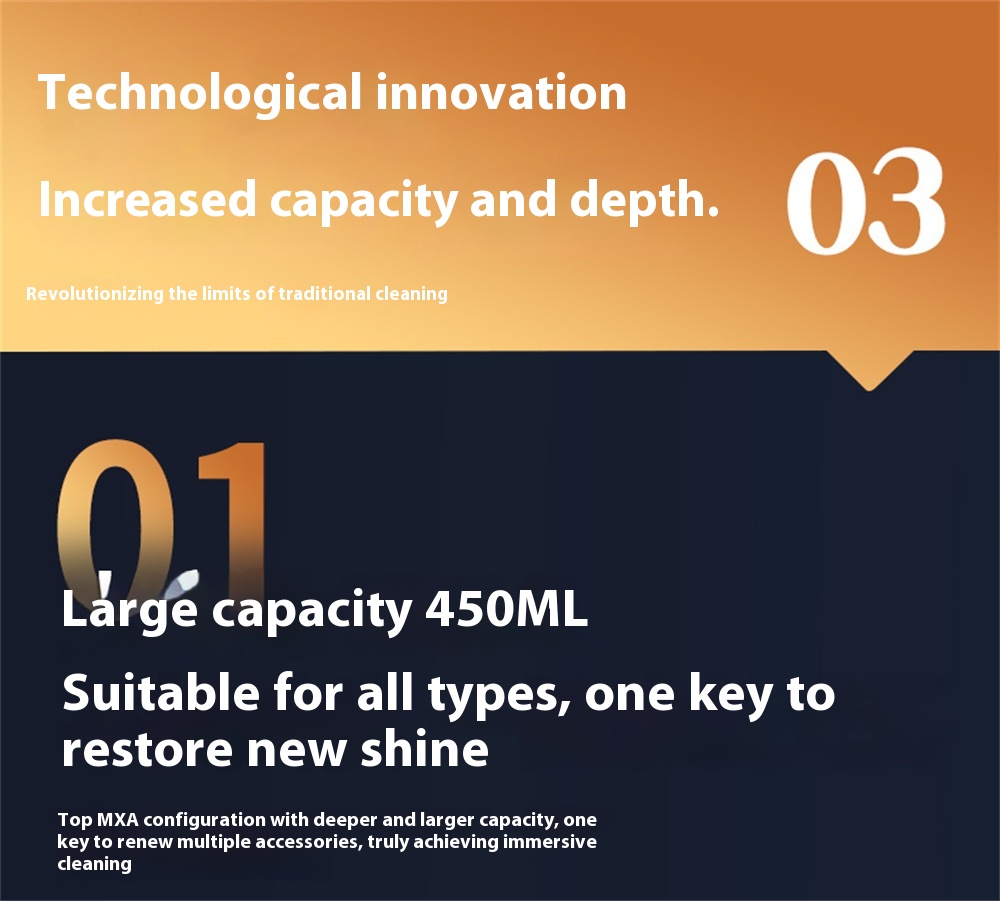 Technological innovation

Increased capacity and depth.

03

Revolutionizing the limits of traditional cleaning

01

Large capacity 450ML

Suitable for all types, one key to restore new shine

Top MXA configuration with deeper and larger capacity, one key to renew multiple accessories, truly achieving immersive cleaning